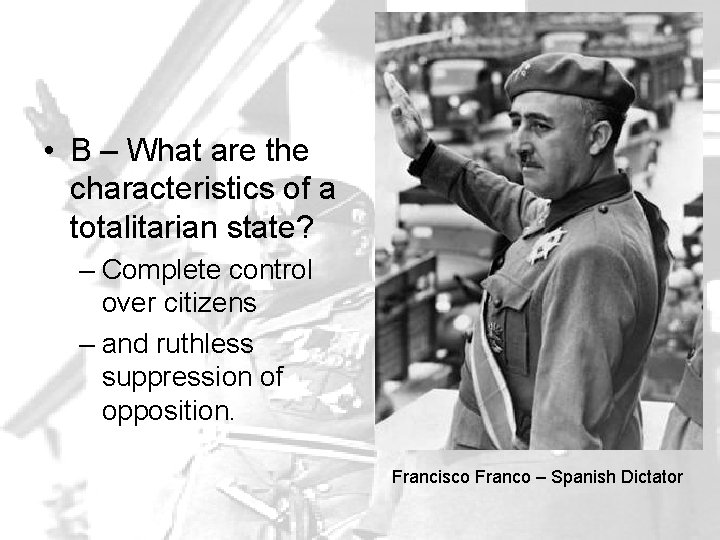 • B – What are the characteristics of a totalitarian state?

– Complete control over citizens

– and ruthless suppression of opposition.

Francisco Franco – Spanish Dictator